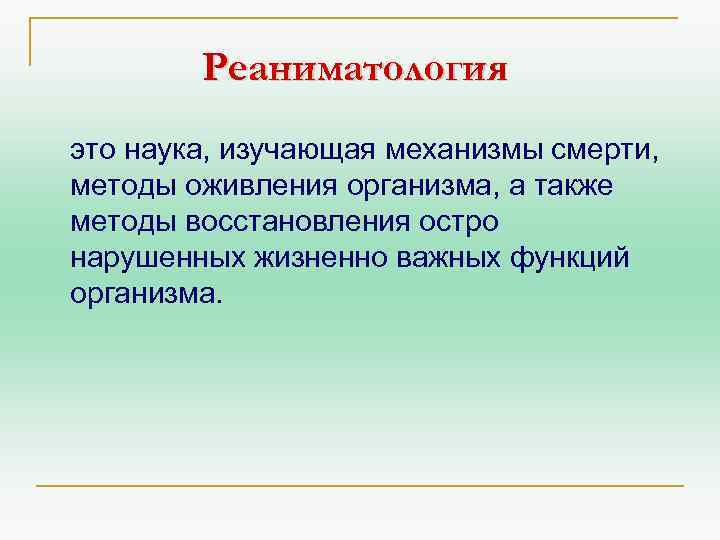 Реаниматология

это наука, изучающая механизмы смерти, методы оживления организма, а также методы восстановления остро нарушенных жизненно важных функций организма.